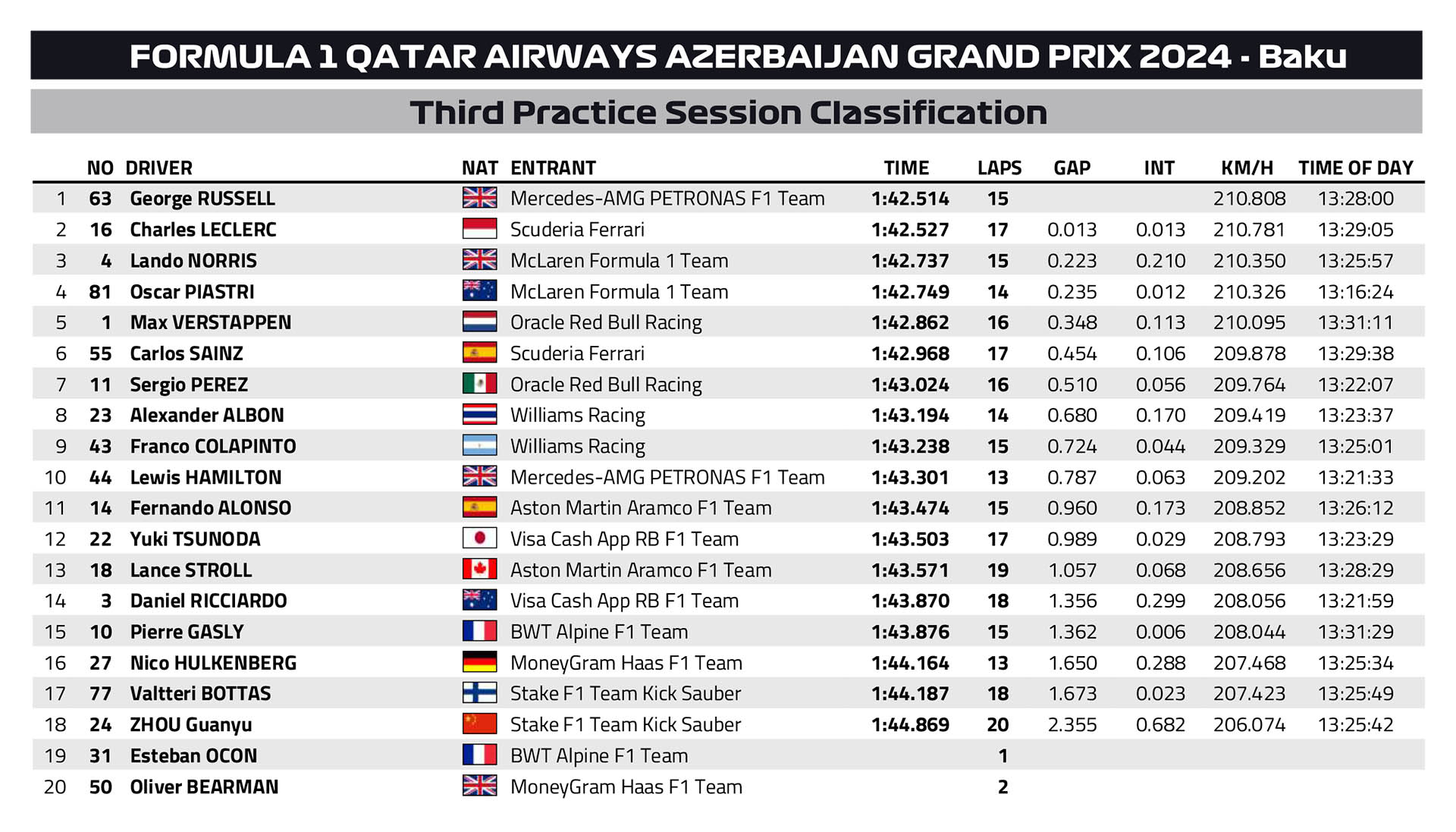 FORMULA 1 QATAR AIRWAYS AZERBAIJAN GRAND PRIX 2024 - Baku

Third Practice Session Classification

| | NO | DRIVER | NAT | ENTRANT | TIME | LAPS | GAP | INT | KM/H | TIME OF DAY |
|---|---|---|---|---|---|---|---|---|---|---|
| 1 | 63 | George RUSSELL | | Mercedes-AMG PETRONAS F1 Team | 1:42.514 | 15 | | | 210.808 | 13:28:00 |
| 2 | 16 | Charles LECLERC | | Scuderia Ferrari | 1:42.527 | 17 | 0.013 | 0.013 | 210.781 | 13:29:05 |
| 3 | 4 | Lando NORRIS | | McLaren Formula 1 Team | 1:42.737 | 15 | 0.223 | 0.210 | 210.350 | 13:25:57 |
| 4 | 81 | Oscar PIASTRI | | McLaren Formula 1 Team | 1:42.749 | 14 | 0.235 | 0.012 | 210.326 | 13:16:24 |
| 5 | 1 | Max VERSTAPPEN | | Oracle Red Bull Racing | 1:42.862 | 16 | 0.348 | 0.113 | 210.095 | 13:31:11 |
| 6 | 55 | Carlos SAINZ | | Scuderia Ferrari | 1:42.968 | 17 | 0.454 | 0.106 | 209.878 | 13:29:38 |
| 7 | 11 | Sergio PEREZ | | Oracle Red Bull Racing | 1:43.024 | 16 | 0.510 | 0.056 | 209.764 | 13:22:07 |
| 8 | 23 | Alexander ALBON | | Williams Racing | 1:43.194 | 14 | 0.680 | 0.170 | 209.419 | 13:23:37 |
| 9 | 43 | Franco COLAPINTO | | Williams Racing | 1:43.238 | 15 | 0.724 | 0.044 | 209.329 | 13:25:01 |
| 10 | 44 | Lewis HAMILTON | | Mercedes-AMG PETRONAS F1 Team | 1:43.301 | 13 | 0.787 | 0.063 | 209.202 | 13:21:33 |
| 11 | 14 | Fernando ALONSO | | Aston Martin Aramco F1 Team | 1:43.474 | 15 | 0.960 | 0.173 | 208.852 | 13:26:12 |
| 12 | 22 | Yuki TSUNODA | | Visa Cash App RB F1 Team | 1:43.503 | 17 | 0.989 | 0.029 | 208.793 | 13:23:29 |
| 13 | 18 | Lance STROLL | | Aston Martin Aramco F1 Team | 1:43.571 | 19 | 1.057 | 0.068 | 208.656 | 13:28:29 |
| 14 | 3 | Daniel RICCIARDO | | Visa Cash App RB F1 Team | 1:43.870 | 18 | 1.356 | 0.299 | 208.056 | 13:21:59 |
| 15 | 10 | Pierre GASLY | | BWT Alpine F1 Team | 1:43.876 | 15 | 1.362 | 0.006 | 208.044 | 13:31:29 |
| 16 | 27 | Nico HULKENBERG | | MoneyGram Haas F1 Team | 1:44.164 | 13 | 1.650 | 0.288 | 207.468 | 13:25:34 |
| 17 | 77 | Valtteri BOTTAS | | Stake F1 Team Kick Sauber | 1:44.187 | 18 | 1.673 | 0.023 | 207.423 | 13:25:49 |
| 18 | 24 | ZHOU Guanyu | | Stake F1 Team Kick Sauber | 1:44.869 | 20 | 2.355 | 0.682 | 206.074 | 13:25:42 |
| 19 | 31 | Esteban OCON | | BWT Alpine F1 Team | | 1 | | | | |
| 20 | 50 | Oliver BEARMAN | | MoneyGram Haas F1 Team | | 2 | | | | |